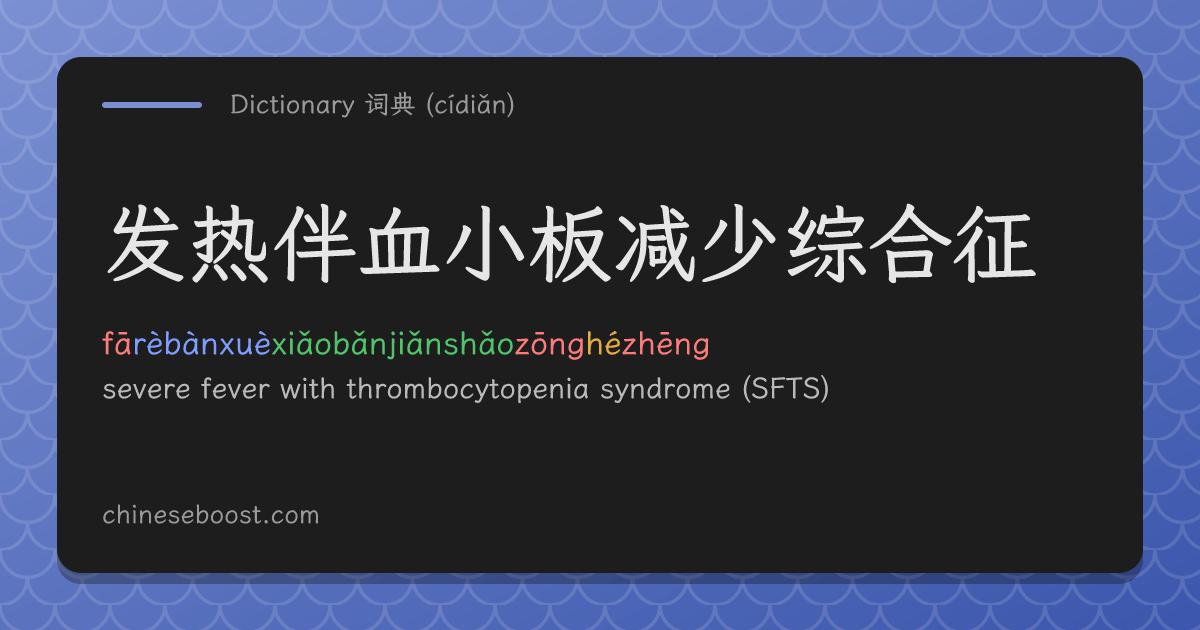 Dictionary 词典 (cídiǎn)

发热伴血小板减少综合征

fārèbànxuèxiǎobǎnjiǎnshǎozōnghézhēng

severe fever with thrombocytopenia syndrome (SFTS)

chineseboost.com